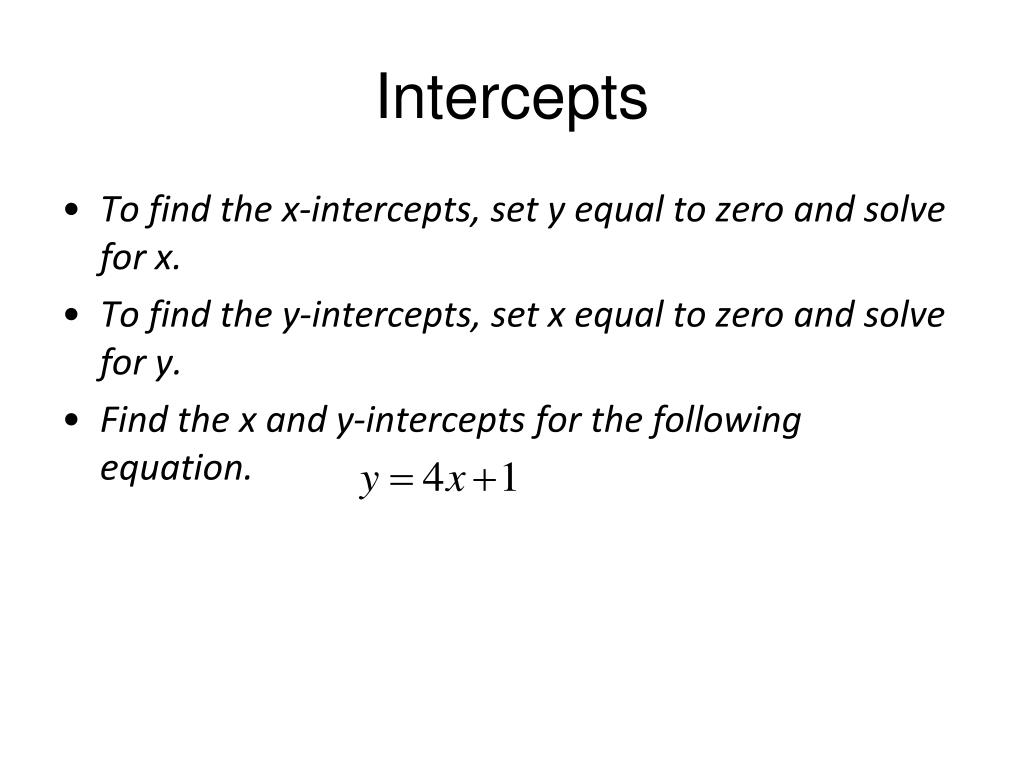 Intercepts

• To find the x-intercepts, set y equal to zero and solve for x.

• To find the y-intercepts, set x equal to zero and solve for y.

• Find the x and y-intercepts for the following equation. $y = 4x + 1$